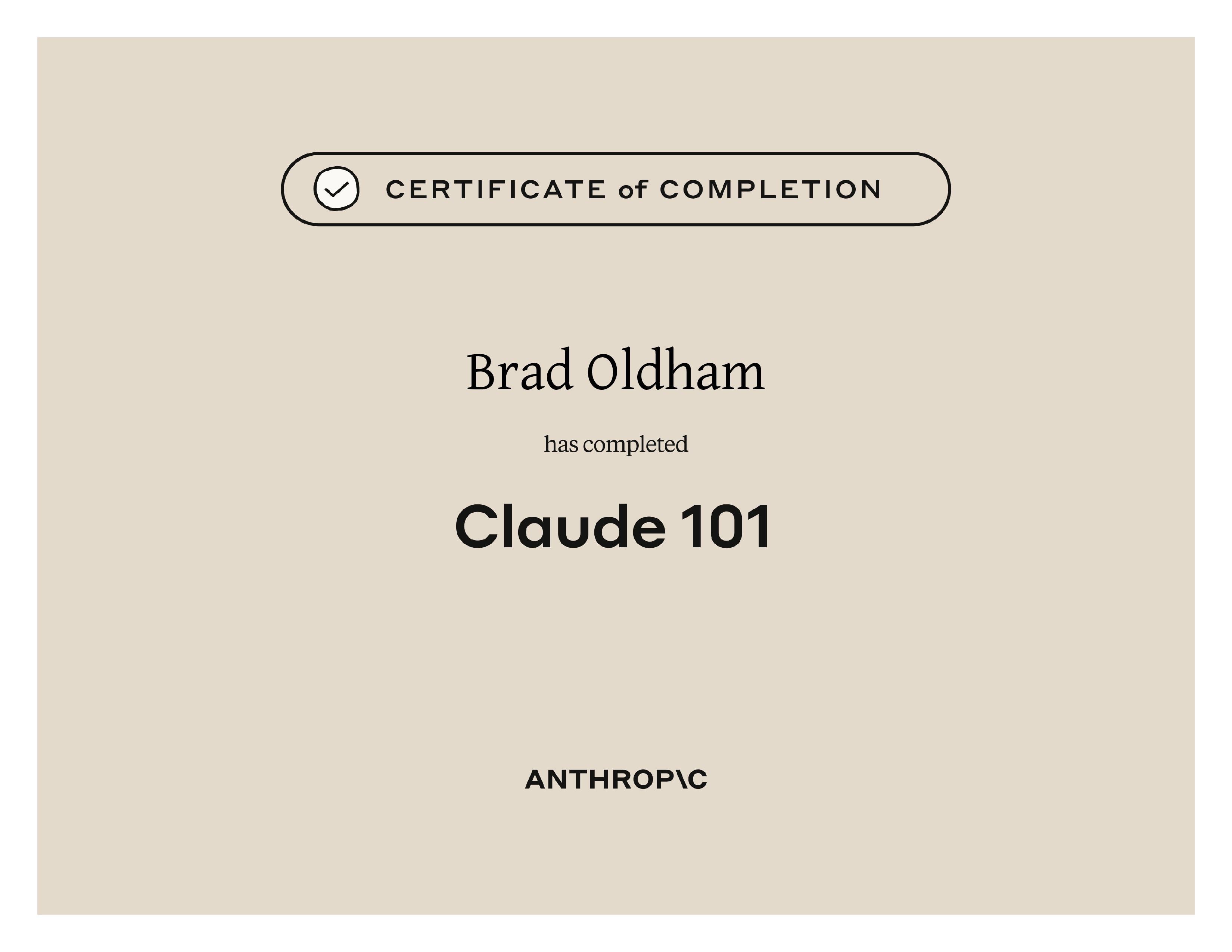 CERTIFICATE of COMPLETION

Brad Oldham

has completed

Claude 101

ANTHROP\C